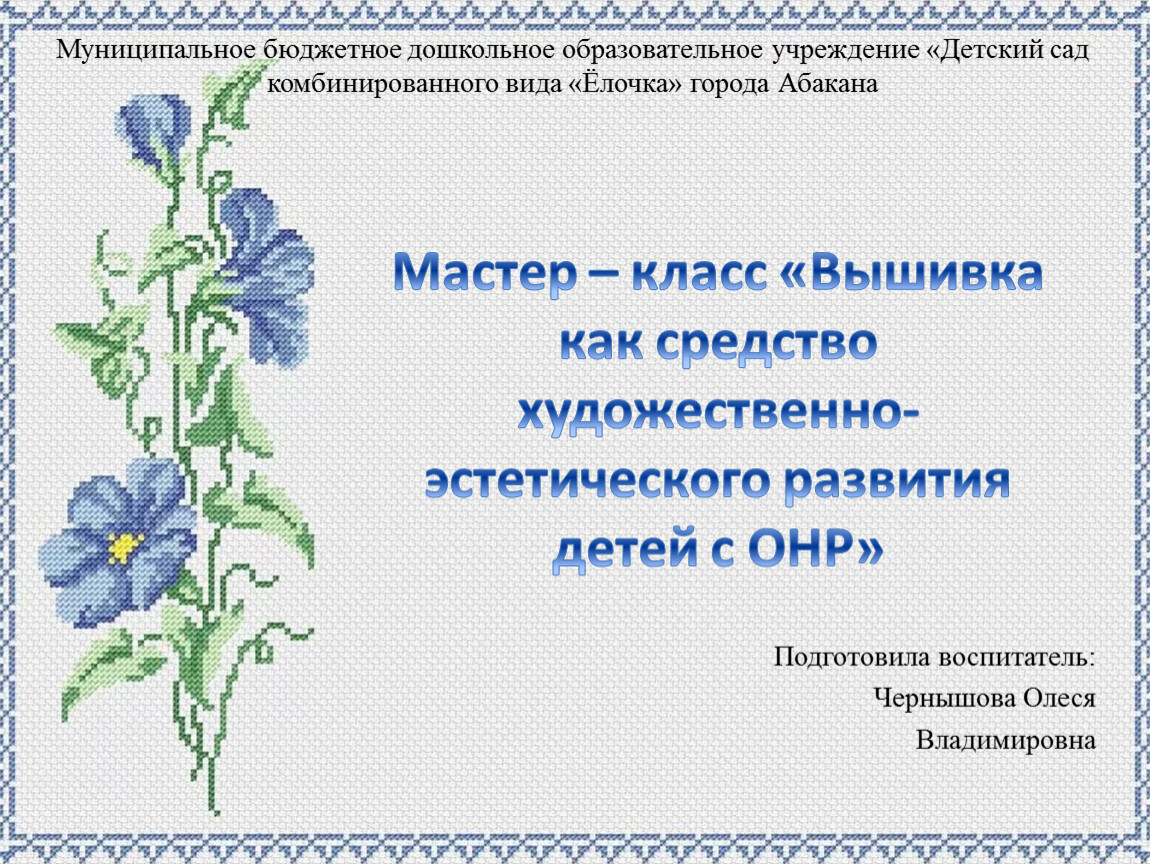 Муниципальное бюджетное дошкольное образовательное учреждение «Детский сад комбинированного вида «Ёлочка» города Абакана

Мастер – класс «Вышивка как средство художественно-эстетического развития детей с ОНР»

Подготовила воспитатель:
Чернышова Олеся Владимировна